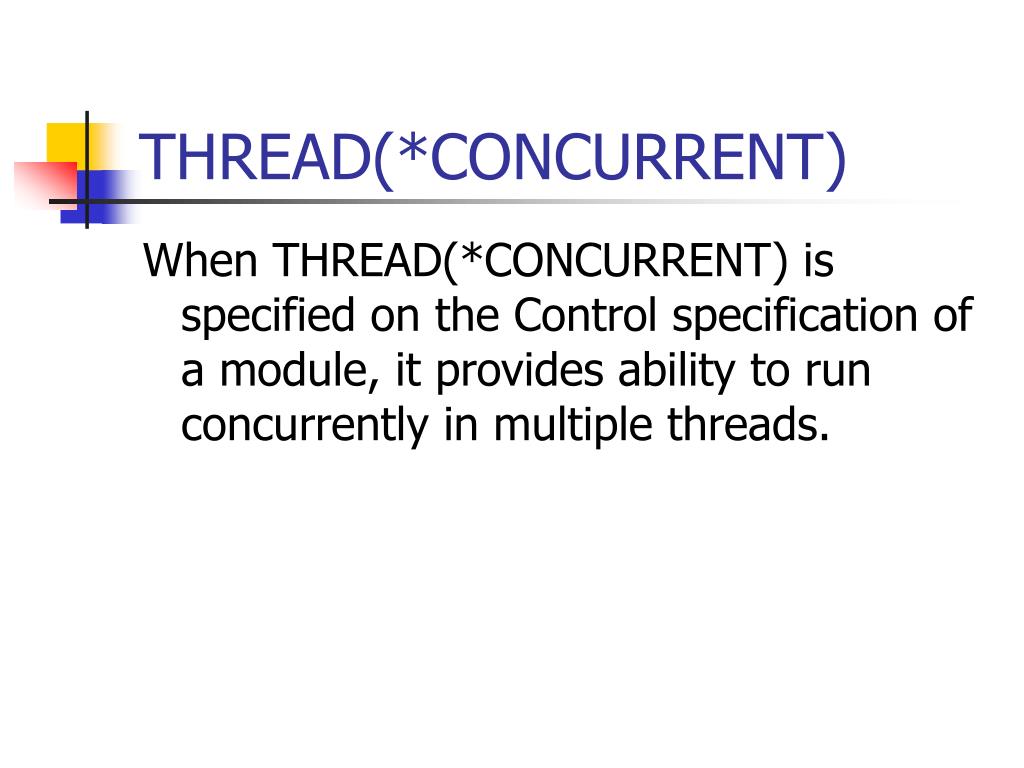 THREAD(*CONCURRENT)

When THREAD(*CONCURRENT) is specified on the Control specification of a module, it provides ability to run concurrently in multiple threads.